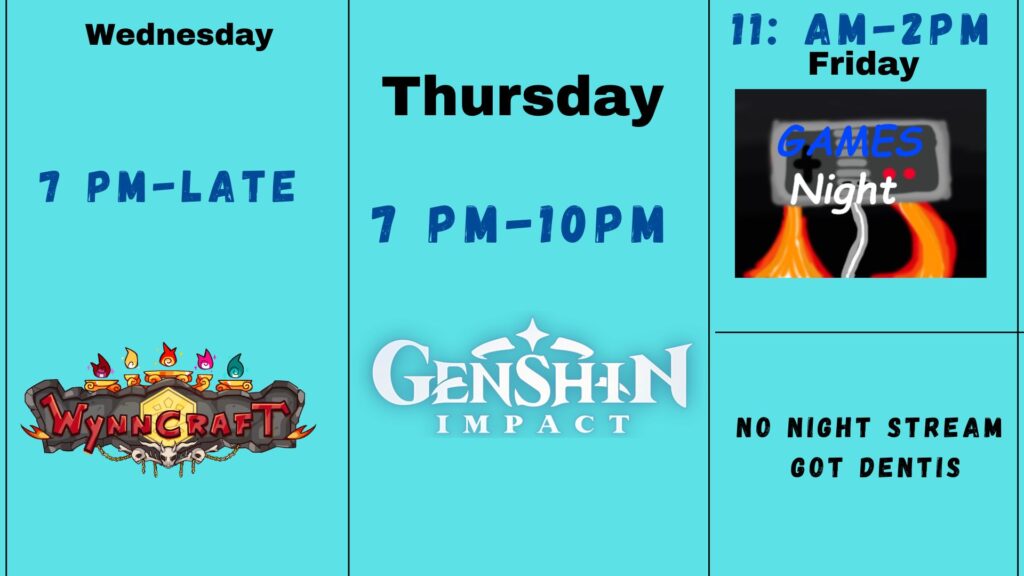 Wednesday

7 PM-LATE

WYNNCRAFT

Thursday

7 PM-10PM

GENSHIN IMPACT

11: AM-2PM

Friday

GAMES Night

NO NIGHT STREAM GOT DENTIS